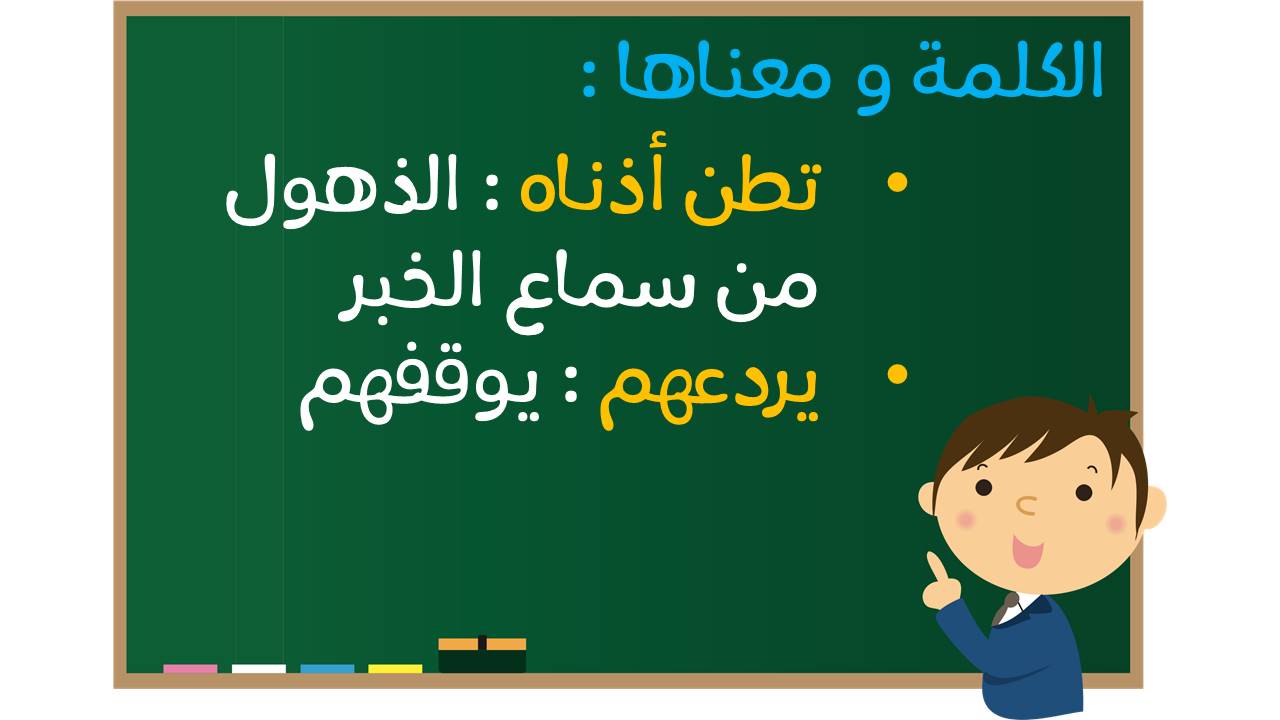 الكلمة و معناها :

• تطن أذناه : الذهول من سماع الخبر
• يردعهم : يوقفهم